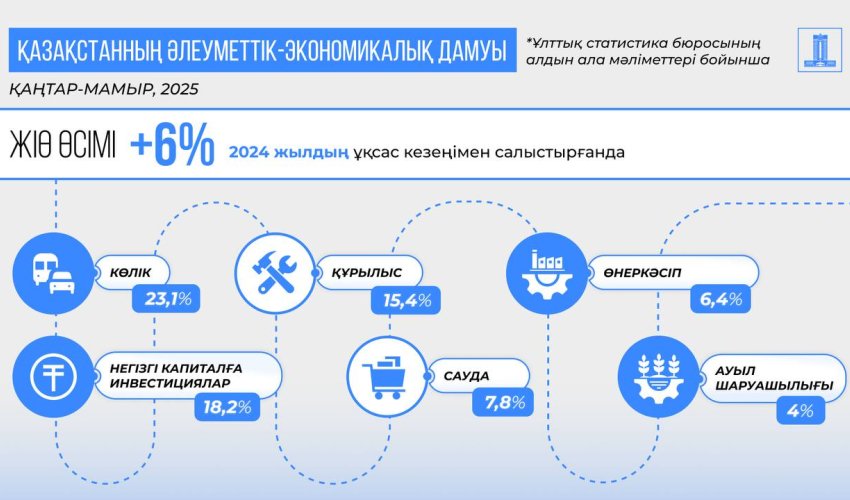 ҚАЗАҚСТАННЫҢ ӘЛЕУМЕТТІК-ЭКОНОМИКАЛЫҚ ДАМУЫ

*Ұлттық статистика бюросының алдын ала мәліметтері бойынша

ҚАҢТАР-МАМЫР, 2025

ЖІӨ ӨСІМІ +6% 2024 жылдың ұқсас кезеңімен салыстырғанда

КӨЛІК 23,1%

ҚҰРЫЛЫС 15,4%

ӨНЕРКӘСІП 6,4%

НЕГІЗГІ КАПИТАЛҒА ИНВЕСТИЦИЯЛАР 18,2%

САУДА 7,8%

АУЫЛ ШАРУАШЫЛЫҒЫ 4%